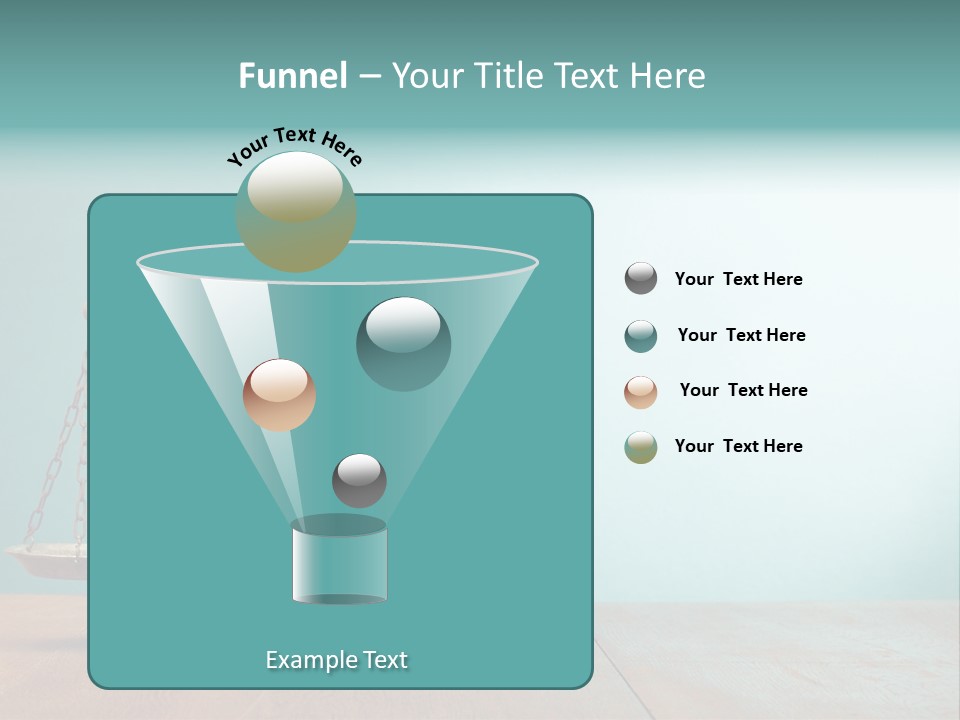 Funnel – Your Title Text Here

Your Text Here

Your Text Here

Your Text Here

Your Text Here

Your Text Here

Example Text